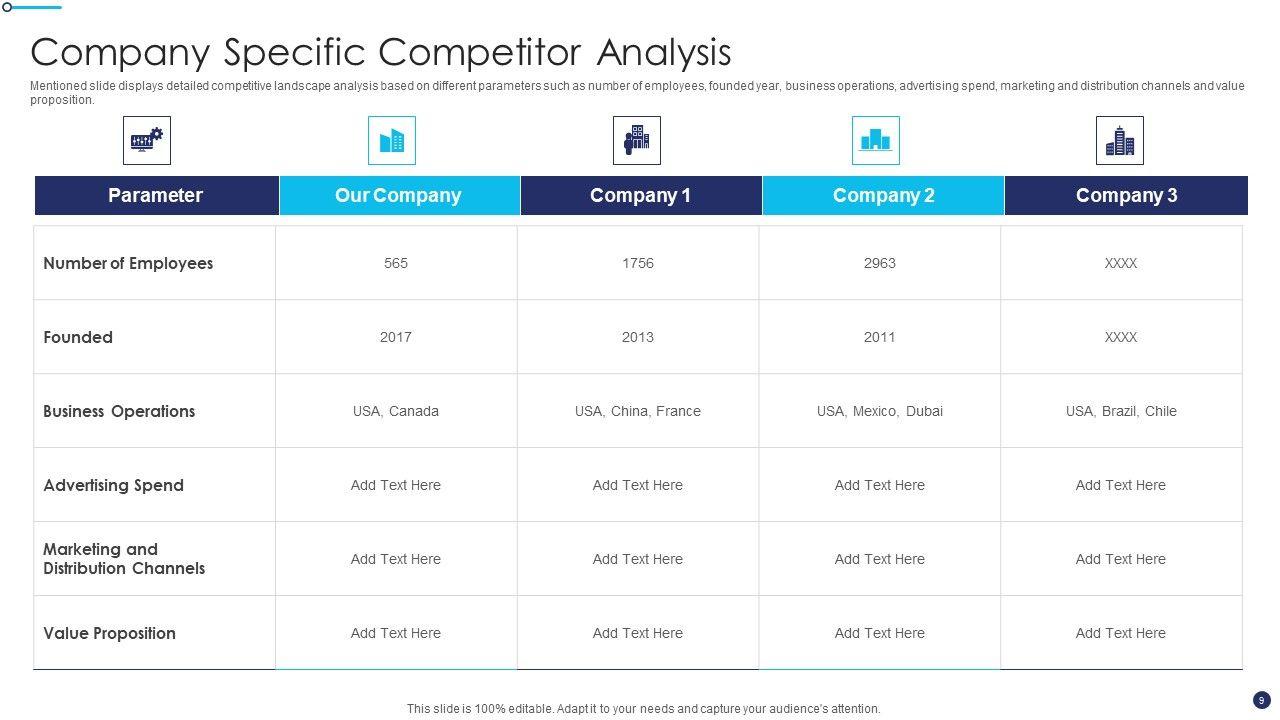 Company Specific Competitor Analysis

Mentioned slide displays detailed competitive landscape analysis based on different parameters such as number of employees, founded year, business operations, advertising spend, marketing and distribution channels and value proposition.

| Parameter | Our Company | Company 1 | Company 2 | Company 3 |
|---|---|---|---|---|
| Number of Employees | 565 | 1756 | 2963 | XXXX |
| Founded | 2017 | 2013 | 2011 | XXXX |
| Business Operations | USA, Canada | USA, China, France | USA, Mexico, Dubai | USA, Brazil, Chile |
| Advertising Spend | Add Text Here | Add Text Here | Add Text Here | Add Text Here |
| Marketing and Distribution Channels | Add Text Here | Add Text Here | Add Text Here | Add Text Here |
| Value Proposition | Add Text Here | Add Text Here | Add Text Here | Add Text Here |

This slide is 100% editable. Adapt it to your needs and capture your audience's attention.

9